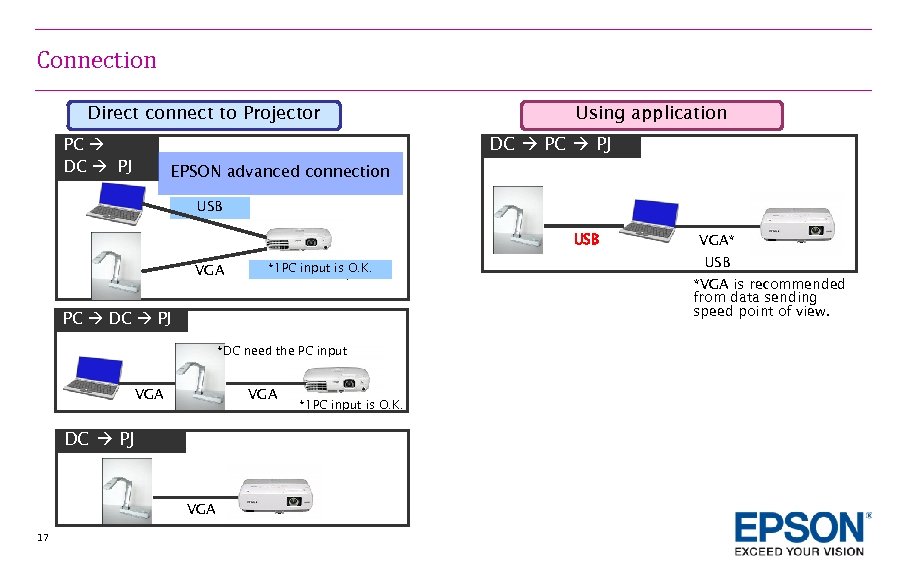 Connection

Direct connect to Projector

PC →
DC → PJ

EPSON advanced connection

USB

VGA

*1PC input is O.K.

PC → DC → PJ

*DC need the PC input

VGA

VGA

*1PC input is O.K.

DC → PJ

VGA

Using application

DC → PC → PJ

USB

VGA*

USB

*VGA is recommended from data sending speed point of view.

17

EPSON®
EXCEED YOUR VISION